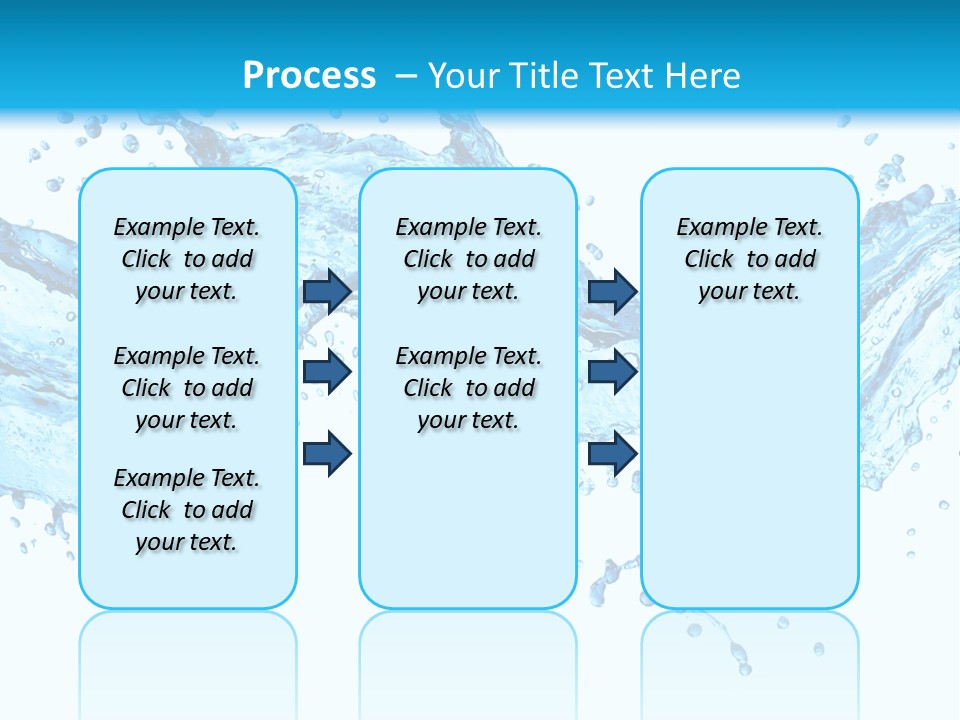 Process – Your Title Text Here

Example Text. Click to add your text.

Example Text. Click to add your text.

Example Text. Click to add your text.

Example Text. Click to add your text.

Example Text. Click to add your text.

Example Text. Click to add your text.